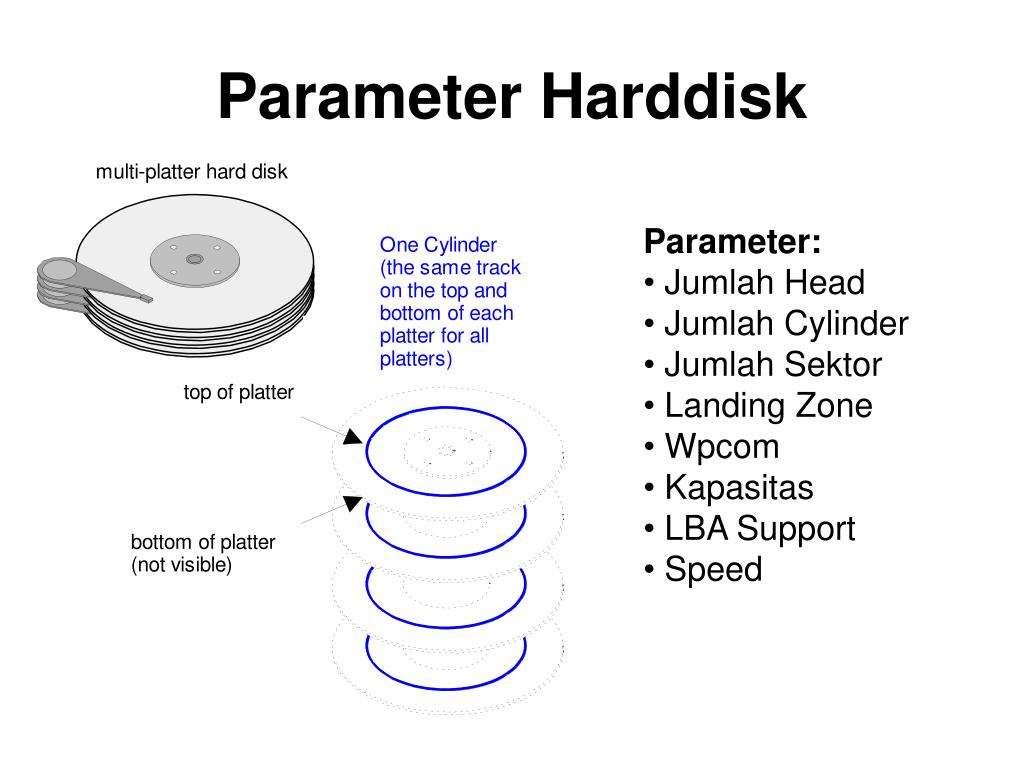 Parameter Harddisk

multi-platter hard disk

One Cylinder (the same track on the top and bottom of each platter for all platters)

top of platter

bottom of platter (not visible)

Parameter:
• Jumlah Head
• Jumlah Cylinder
• Jumlah Sektor
• Landing Zone
• Wpcom
• Kapasitas
• LBA Support
• Speed